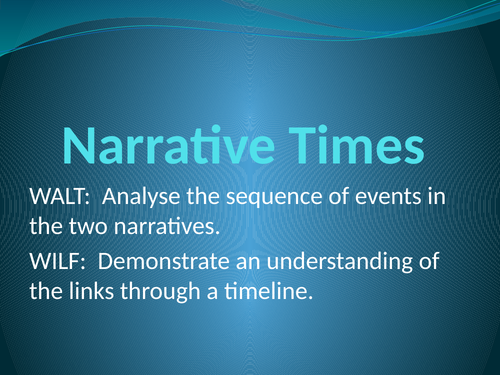 Narrative Times

WALT: Analyse the sequence of events in the two narratives.

WILF: Demonstrate an understanding of the links through a timeline.